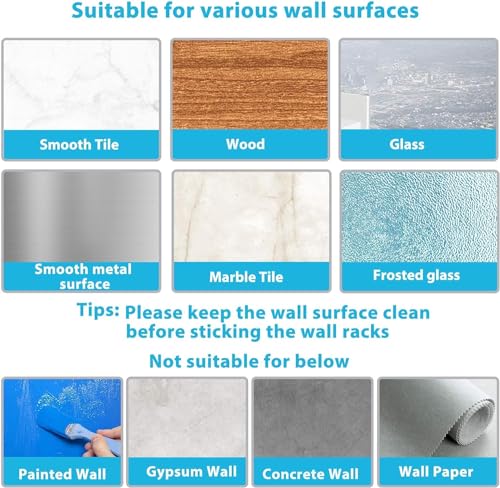 Suitable for various wall surfaces

Smooth Tile

Wood

Glass

Smooth metal surface

Marble Tile

Frosted glass

Tips: Please keep the wall surface clean before sticking the wall racks

Not suitable for below

Painted Wall

Gypsum Wall

Concrete Wall

Wall Paper